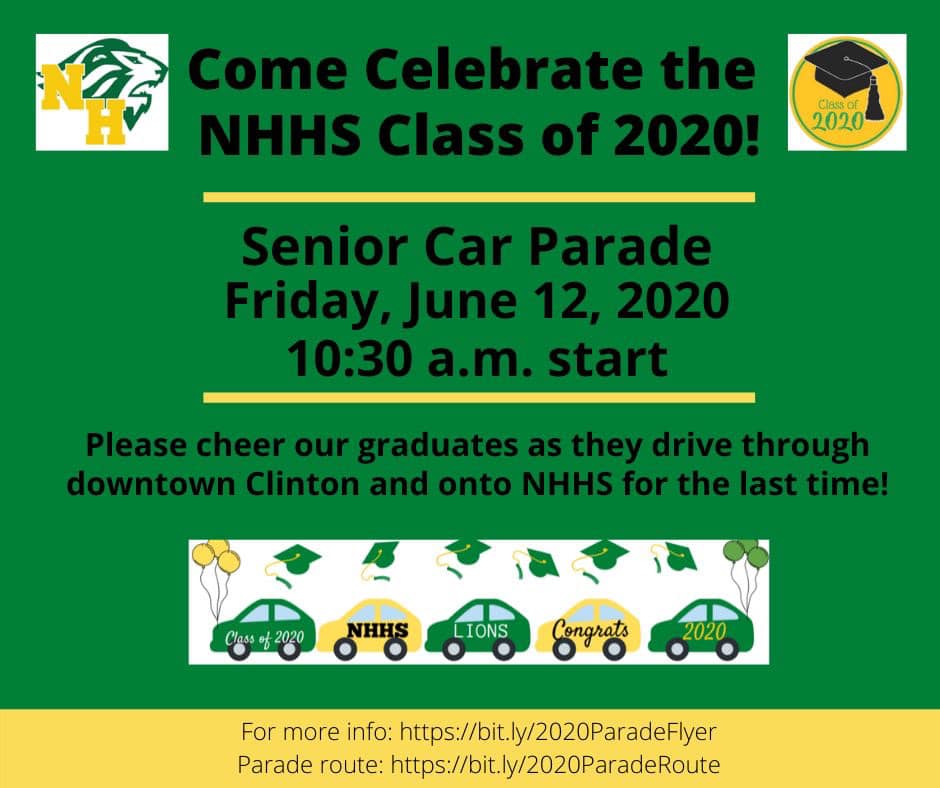 NH

Come Celebrate the NHHS Class of 2020!

Class of 2020

Senior Car Parade
Friday, June 12, 2020
10:30 a.m. start

Please cheer our graduates as they drive through downtown Clinton and onto NHHS for the last time!

Class of 2020 NHHS LIONS Congrats 2020

For more info: https://bit.ly/2020ParadeFlyer
Parade route: https://bit.ly/2020ParadeRoute